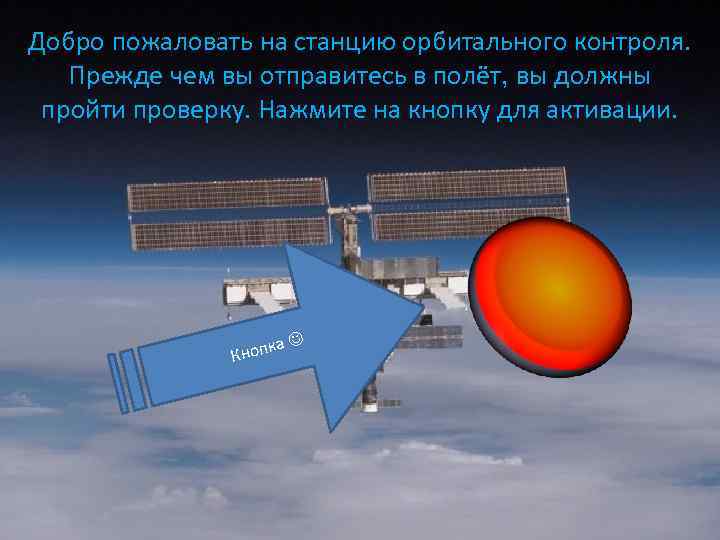 Добро пожаловать на станцию орбитального контроля. Прежде чем вы отправитесь в полёт, вы должны пройти проверку. Нажмите на кнопку для активации.

Кнопка ☺